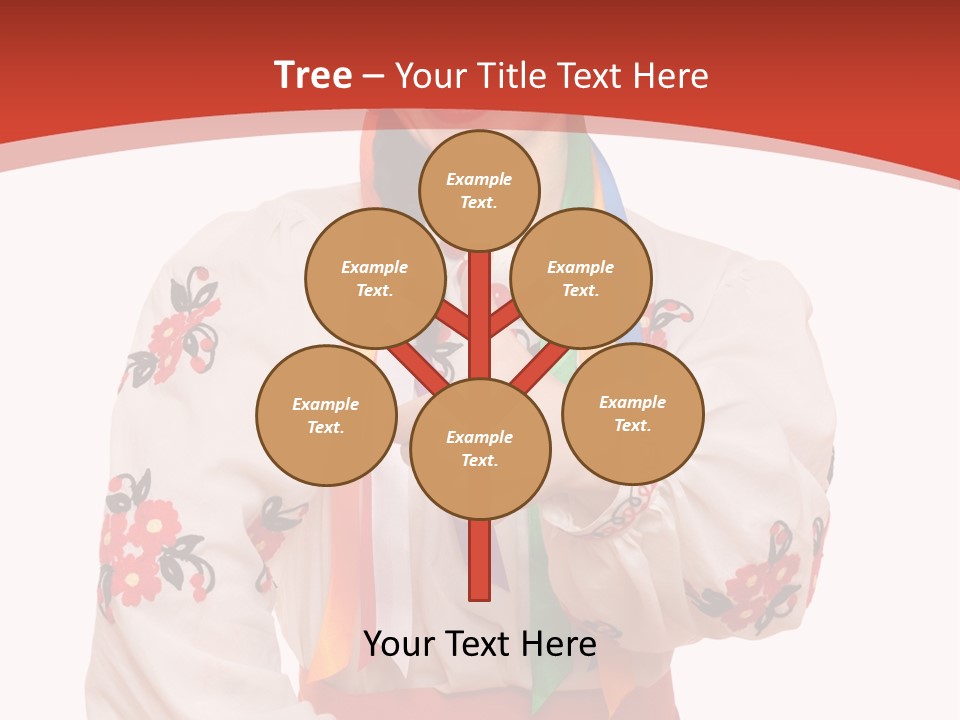 Tree – Your Title Text Here

Example Text.

Example Text.

Example Text.

Example Text.

Example Text.

Example Text.

Your Text Here